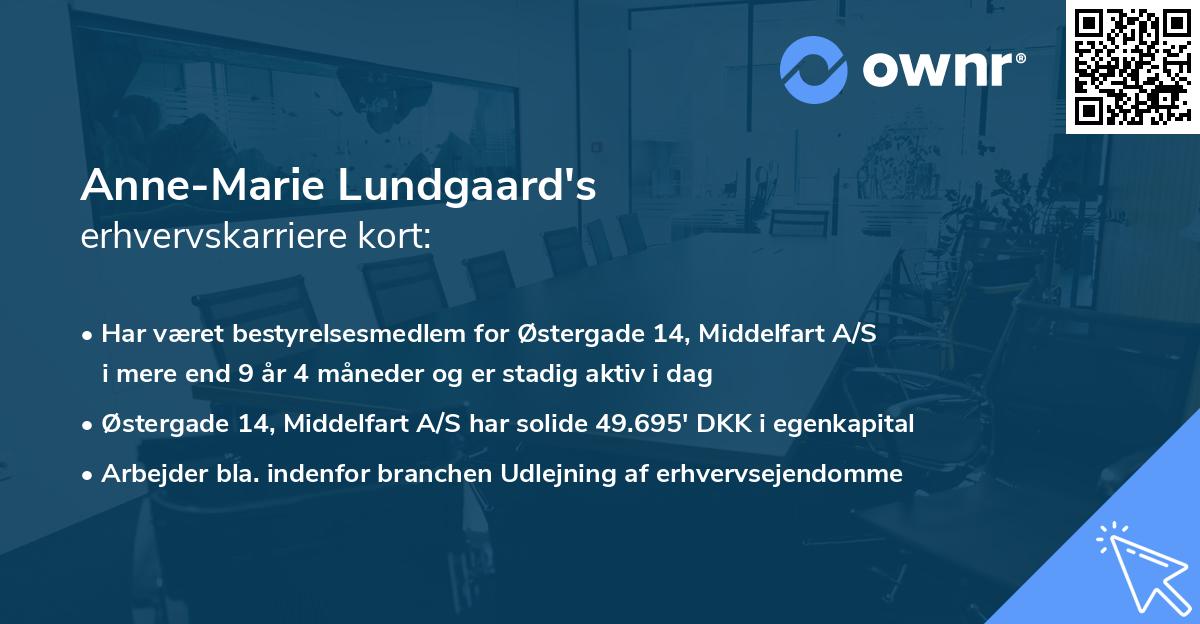 ownr®

Anne-Marie Lundgaard's
erhvervskarriere kort:

• Har været bestyrelsesmedlem for Østergade 14, Middelfart A/S i mere end 9 år 4 måneder og er stadig aktiv i dag

• Østergade 14, Middelfart A/S har solide 49.695' DKK i egenkapital

• Arbejder bla. indenfor branchen Udlejning af erhvervsejendomme